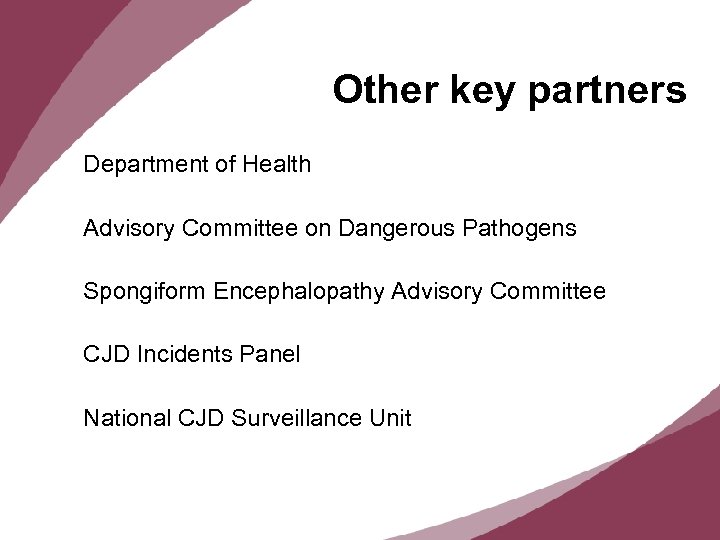 Other key partners

Department of Health

Advisory Committee on Dangerous Pathogens

Spongiform Encephalopathy Advisory Committee

CJD Incidents Panel

National CJD Surveillance Unit